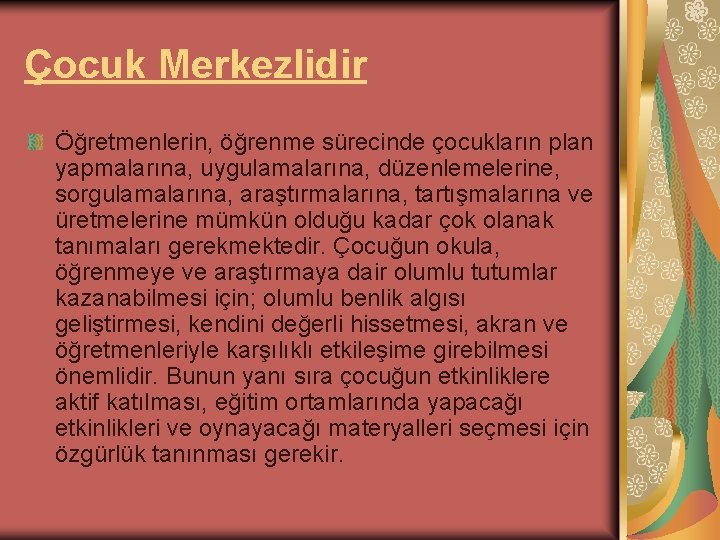 Çocuk Merkezlidir

Öğretmenlerin, öğrenme sürecinde çocukların plan yapmalarına, uygulamalarına, düzenlemelerine, sorgulamalarına, araştırmalarına, tartışmalarına ve üretmelerine mümkün olduğu kadar çok olanak tanımaları gerekmektedir. Çocuğun okula, öğrenmeye ve araştırmaya dair olumlu tutumlar kazanabilmesi için; olumlu benlik algısı geliştirmesi, kendini değerli hissetmesi, akran ve öğretmenleriyle karşılıklı etkileşime girebilmesi önemlidir. Bunun yanı sıra çocuğun etkinliklere aktif katılması, eğitim ortamlarında yapacağı etkinlikleri ve oynayacağı materyalleri seçmesi için özgürlük tanınması gerekir.